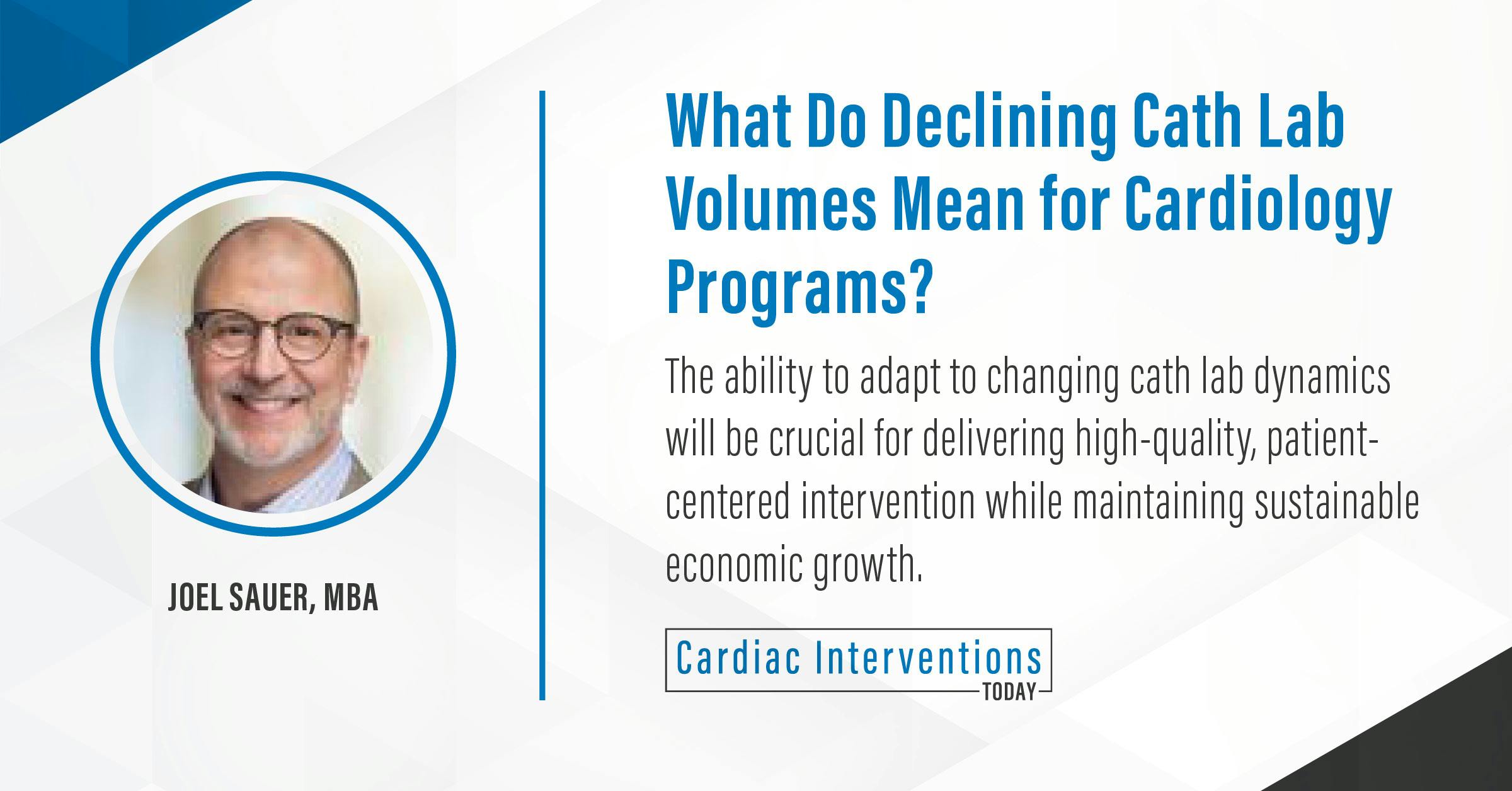 JOEL SAUER, MBA

What Do Declining Cath Lab Volumes Mean for Cardiology Programs?

The ability to adapt to changing cath lab dynamics will be crucial for delivering high-quality, patient-centered intervention while maintaining sustainable economic growth.

Cardiac Interventions TODAY